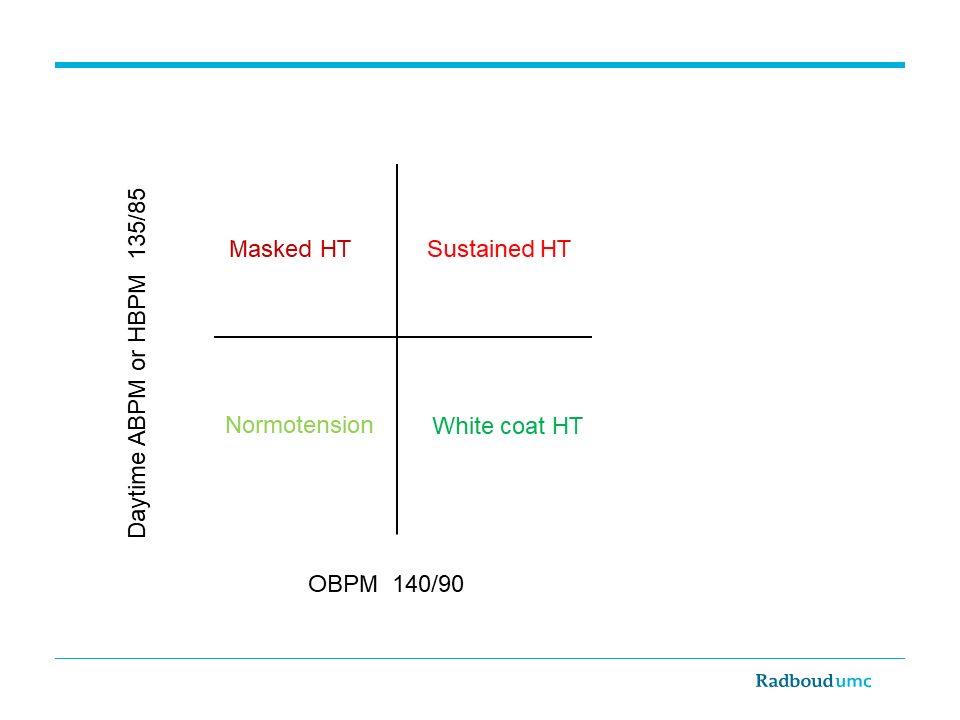 Daytime ABPM or HBPM 135/85

Masked HT

Sustained HT

Normotension

White coat HT

OBPM 140/90

Radboudumc